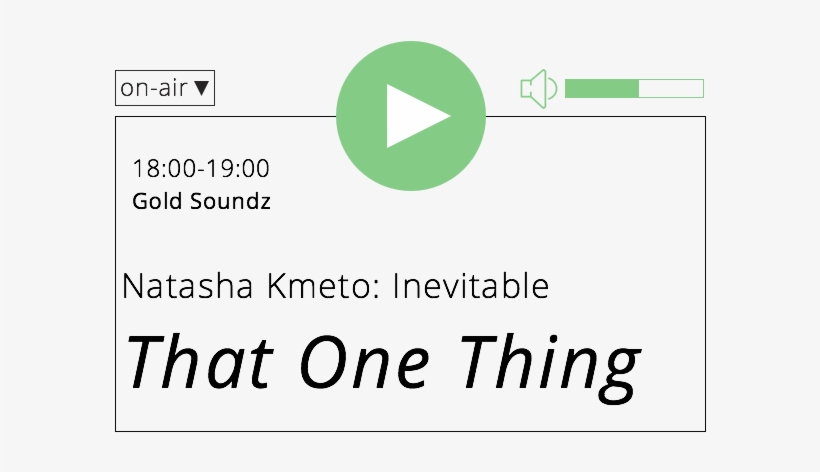 on-air ▼

18:00-19:00
Gold Soundz

Natasha Kmeto: Inevitable

That One Thing